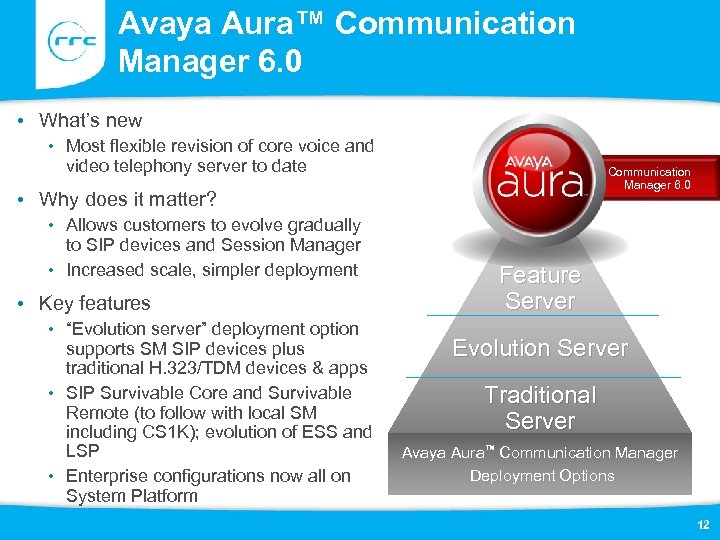 rrc

Avaya Aura™ Communication Manager 6.0

• What's new
  • Most flexible revision of core voice and video telephony server to date
• Why does it matter?
  • Allows customers to evolve gradually to SIP devices and Session Manager
  • Increased scale, simpler deployment
• Key features
  • "Evolution server" deployment option supports SM SIP devices plus traditional H.323/TDM devices & apps
  • SIP Survivable Core and Survivable Remote (to follow with local SM including CS1K); evolution of ESS and LSP
  • Enterprise configurations now all on System Platform

AVAYA aura

Communication Manager 6.0

Feature Server

Evolution Server

Traditional Server

Avaya Aura™ Communication Manager Deployment Options

12